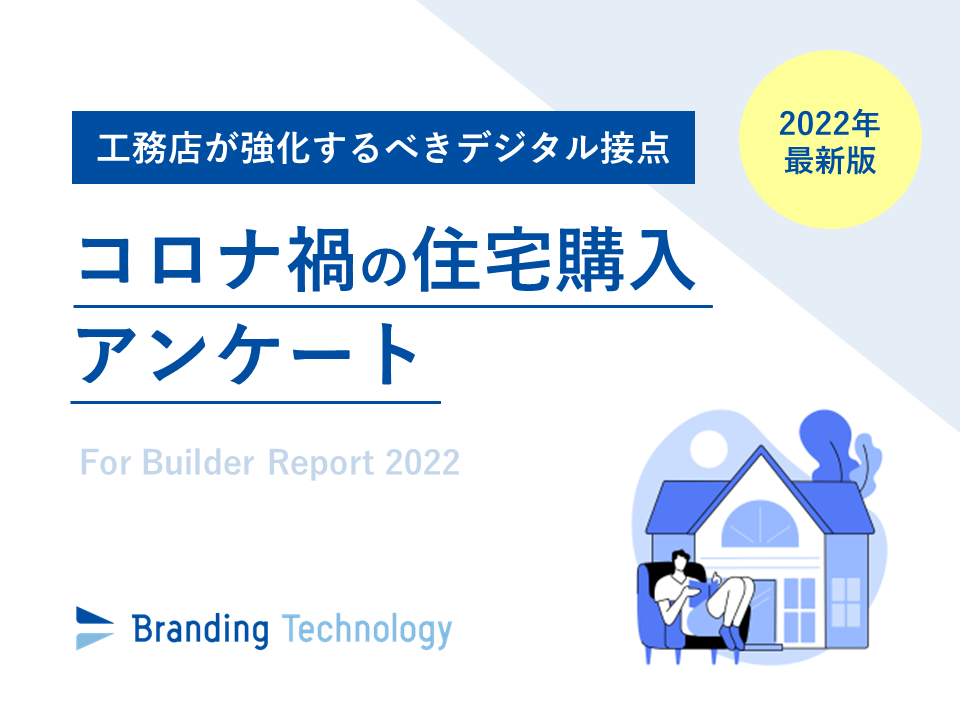 工務店が強化するべきデジタル接点

2022年
最新版

コロナ禍の住宅購入
アンケート

For Builder Report 2022

Branding Technology